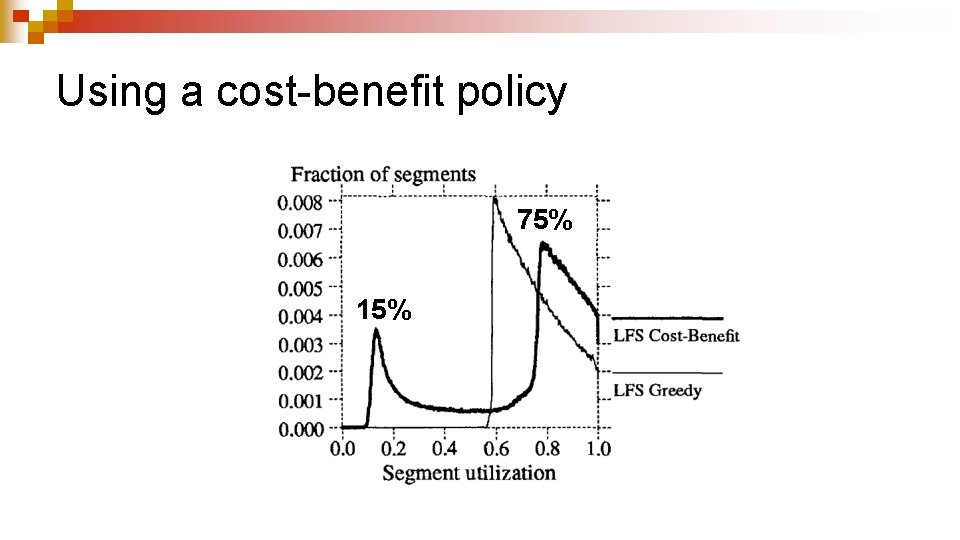 Using a cost-benefit policy

Fraction of segments

0.008
0.007
0.006
0.005
0.004
0.003
0.002
0.001
0.000

75%

15%

LFS Cost-Benefit

LFS Greedy

0.0 0.2 0.4 0.6 0.8 1.0

Segment utilization